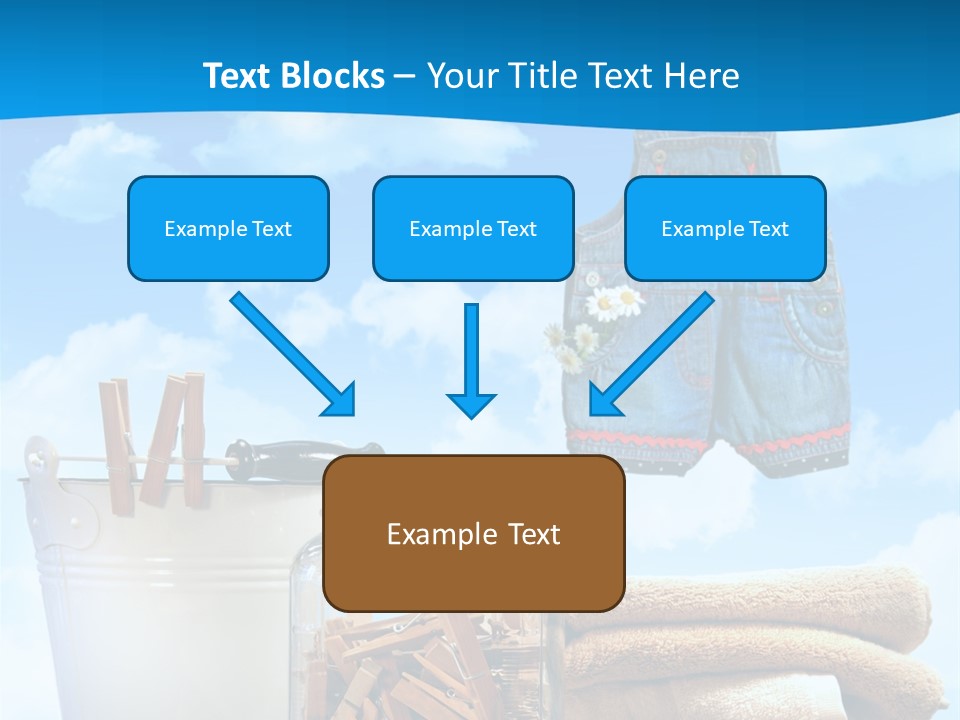 Text Blocks – Your Title Text Here

Example Text

Example Text

Example Text

Example Text